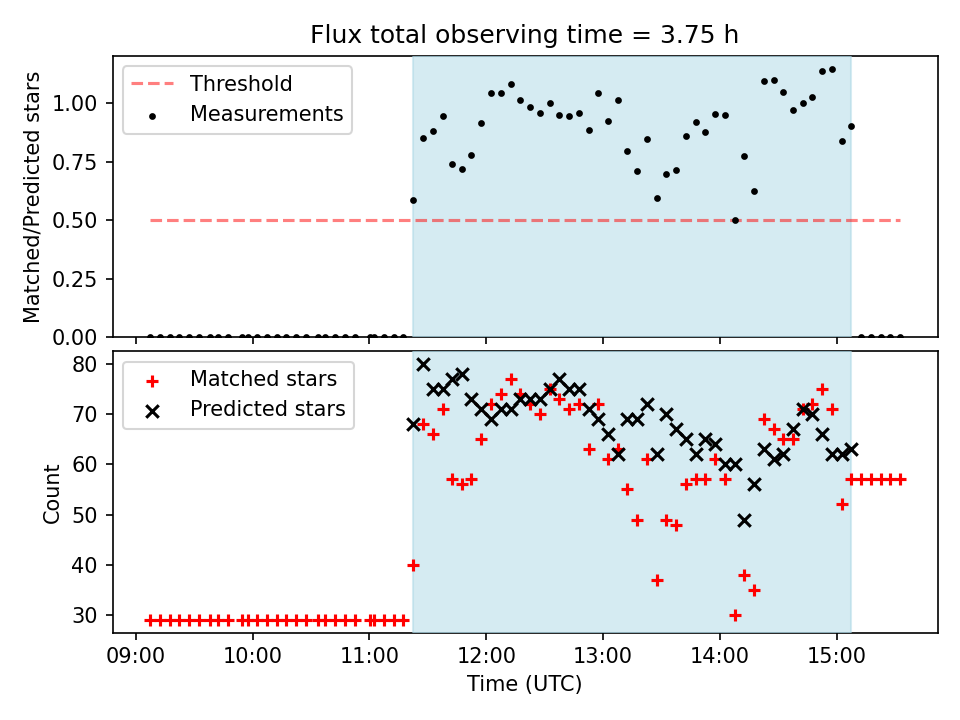 Flux total observing time = 3.75 h

Threshold
Measurements

Matched/Predicted stars

1.00
0.75
0.50
0.25
0.00

Matched stars
Predicted stars

Count

80
70
60
50
40
30

09:00
10:00
11:00
12:00
13:00
14:00
15:00

Time (UTC)